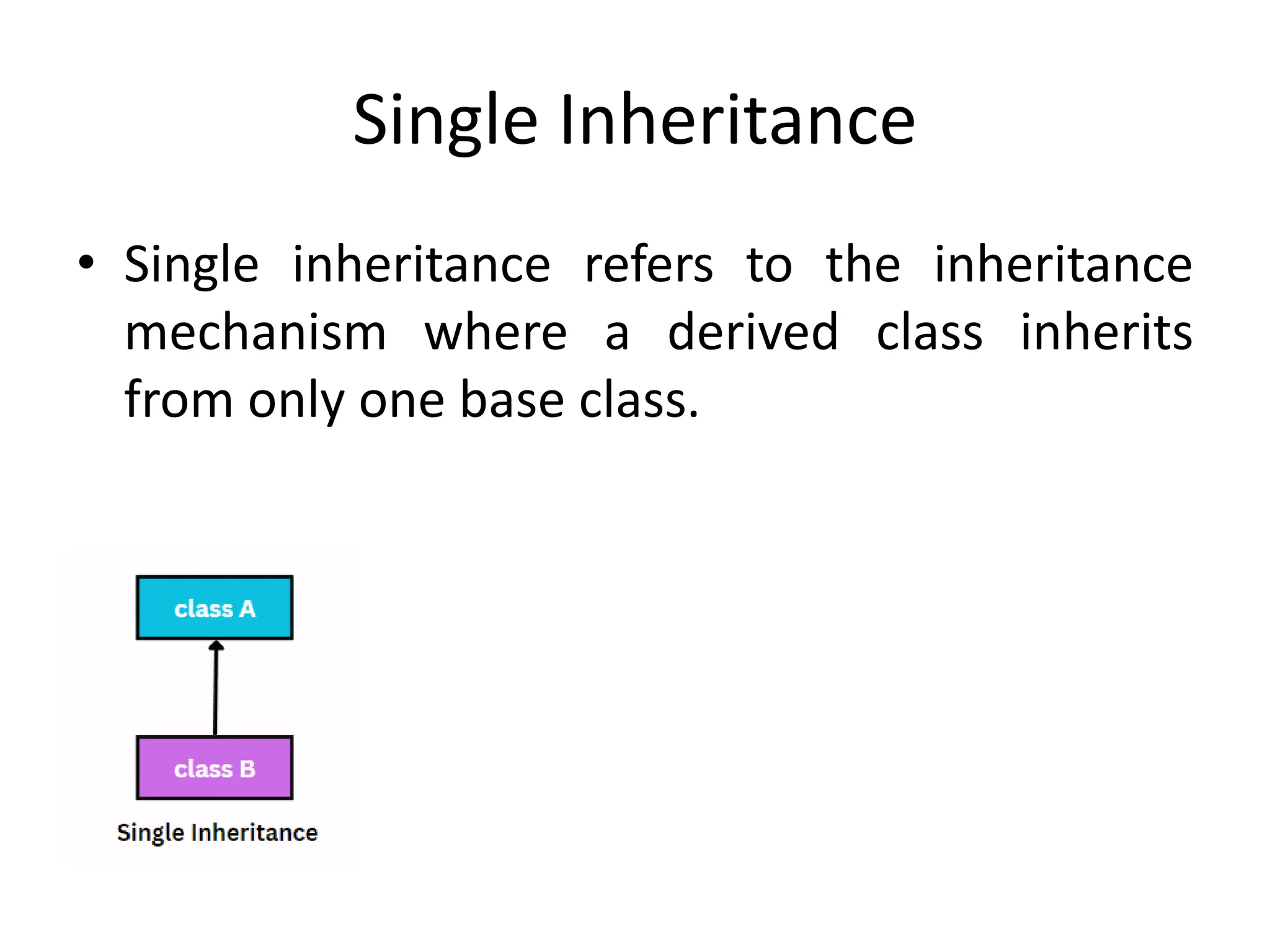 Single Inheritance

• Single inheritance refers to the inheritance mechanism where a derived class inherits from only one base class.

class A

class B

Single Inheritance